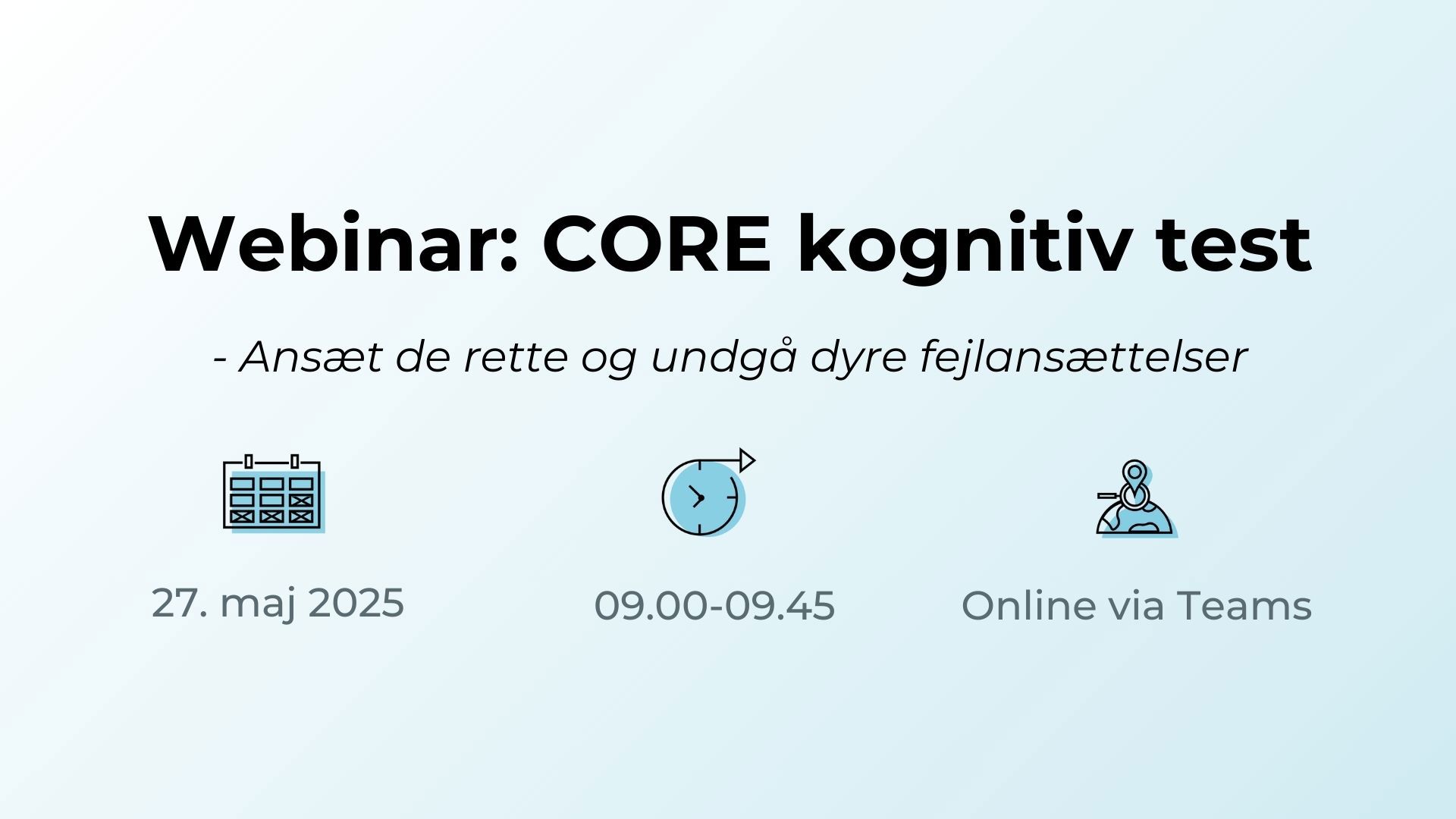 Webinar: CORE kognitiv test

- Ansæt de rette og undgå dyre fejlansættelser

27. maj 2025

09.00-09.45

Online via Teams